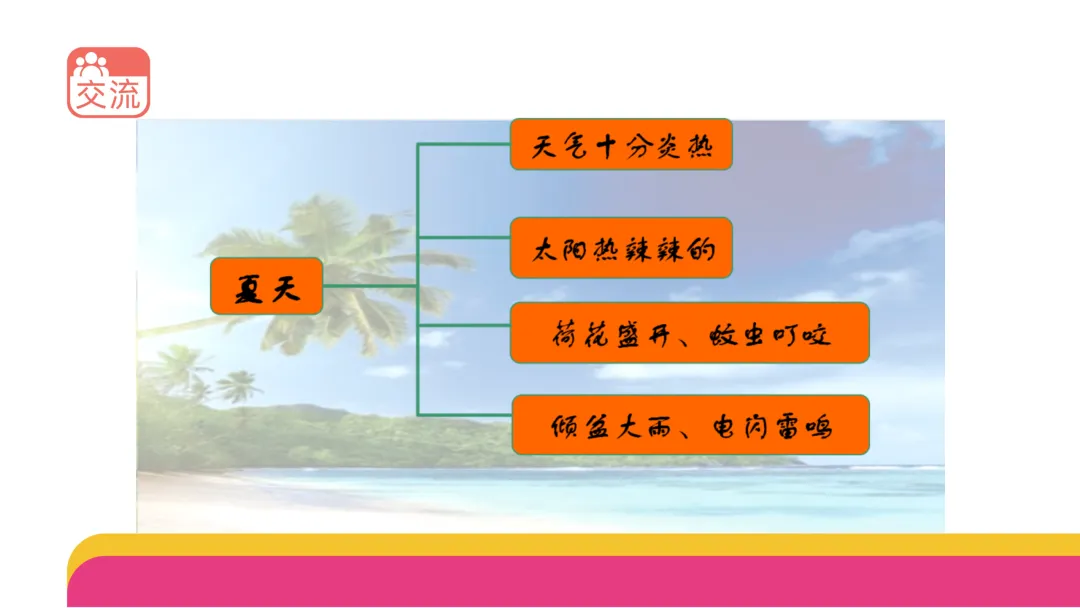 交流

夏天

天气十分炎热

太阳热辣辣的

荷花盛开、蚊虫叮咬

倾盆大雨、电闪雷鸣